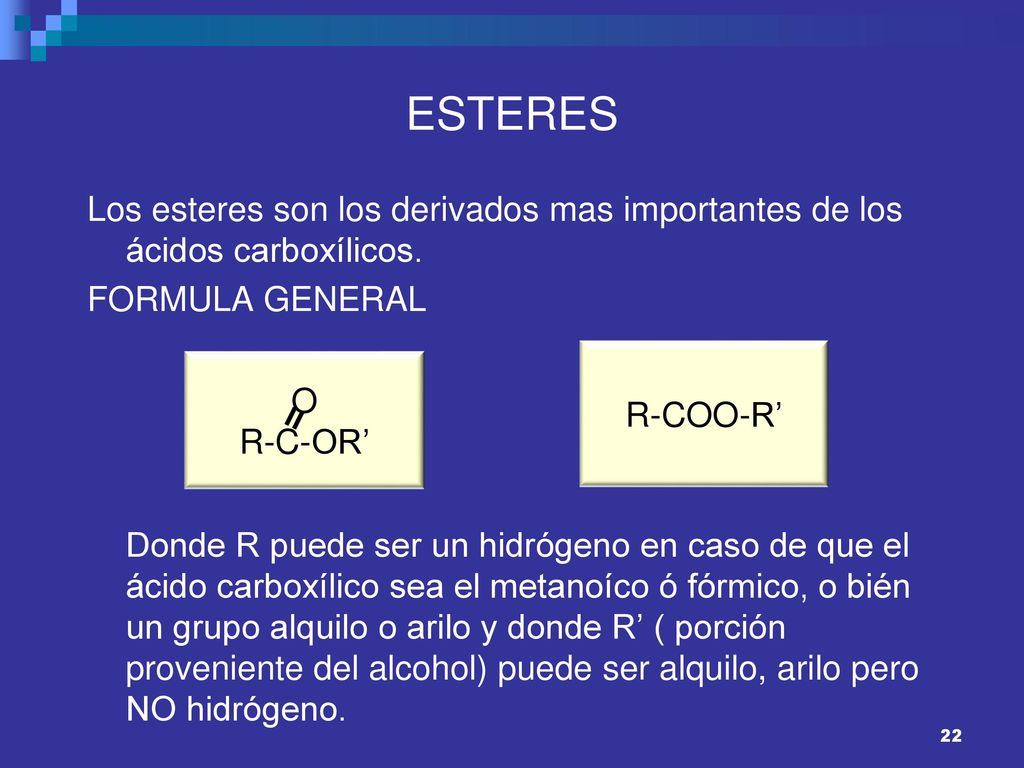 ESTERES

Los esteres son los derivados mas importantes de los ácidos carboxílicos.

FORMULA GENERAL

O
R-C-OR’

R-COO-R’

Donde R puede ser un hidrógeno en caso de que el ácido carboxílico sea el metanoíco ó fórmico, o bién un grupo alquilo o arilo y donde R’ ( porción proveniente del alcohol) puede ser alquilo, arilo pero NO hidrógeno.

22